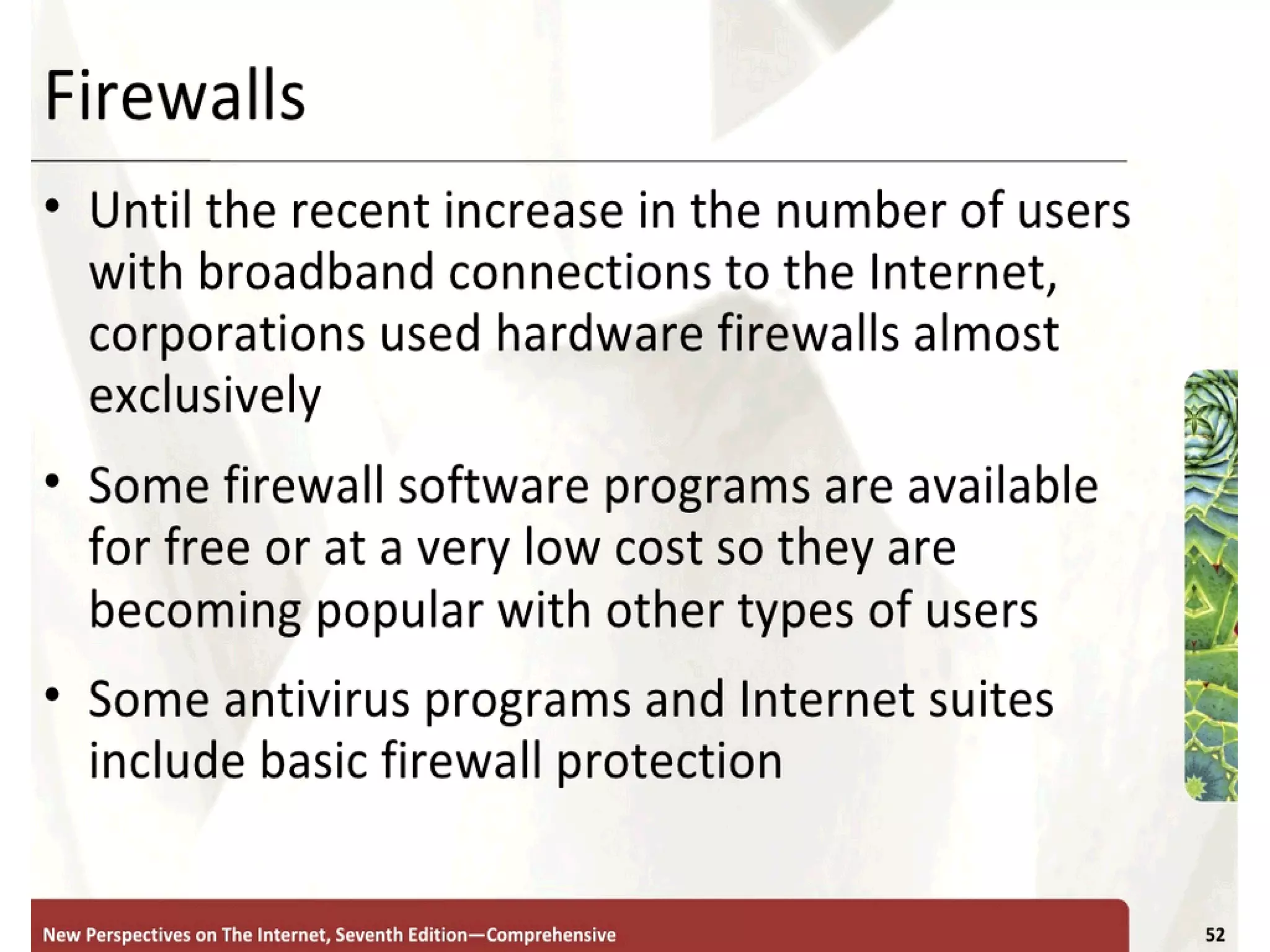 Firewalls

• Until the recent increase in the number of users with broadband connections to the Internet, corporations used hardware firewalls almost exclusively

• Some firewall software programs are available for free or at a very low cost so they are becoming popular with other types of users

• Some antivirus programs and Internet suites include basic firewall protection

New Perspectives on The Internet, Seventh Edition—Comprehensive

52